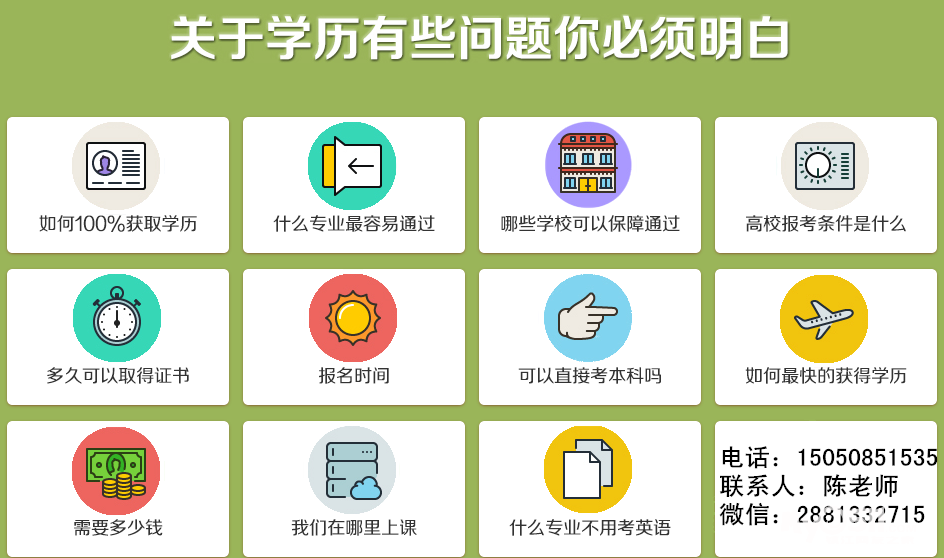 关于学历有些问题你必须明白

如何100%获取学历

什么专业最容易通过

哪些学校可以保障通过

高校报考条件是什么

多久可以取得证书

报名时间

可以直接考本科吗

如何最快的获得学历

需要多少钱

我们在哪里上课

什么专业不用考英语

电话：15050851535
联系人：陈老师
微信：2881332715